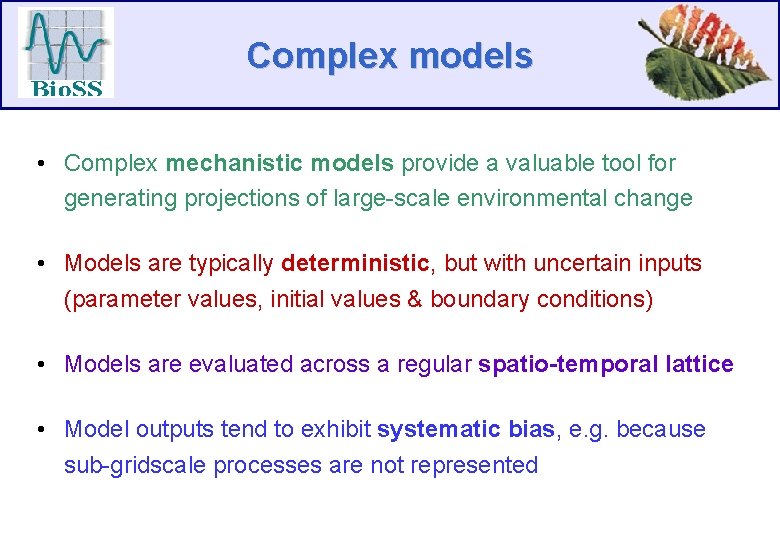 BioSS

Complex models

ALARM

• Complex mechanistic models provide a valuable tool for generating projections of large-scale environmental change

• Models are typically deterministic, but with uncertain inputs (parameter values, initial values & boundary conditions)

• Models are evaluated across a regular spatio-temporal lattice

• Model outputs tend to exhibit systematic bias, e.g. because sub-gridscale processes are not represented